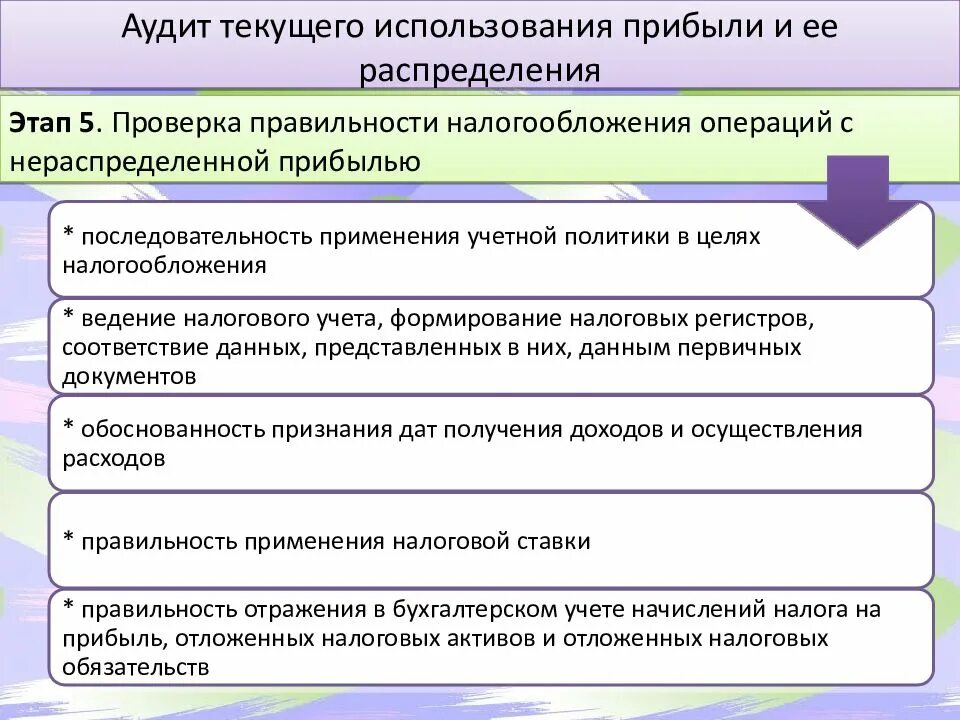 Аудит текущего использования прибыли и ее распределения

Этап 5. Проверка правильности налогообложения операций с нераспределенной прибылью

* последовательность применения учетной политики в целях налогообложения

* ведение налогового учета, формирование налоговых регистров, соответствие данных, представленных в них, данным первичных документов

* обоснованность признания дат получения доходов и осуществления расходов

* правильность применения налоговой ставки

* правильность отражения в бухгалтерском учете начислений налога на прибыль, отложенных налоговых активов и отложенных налоговых обязательств